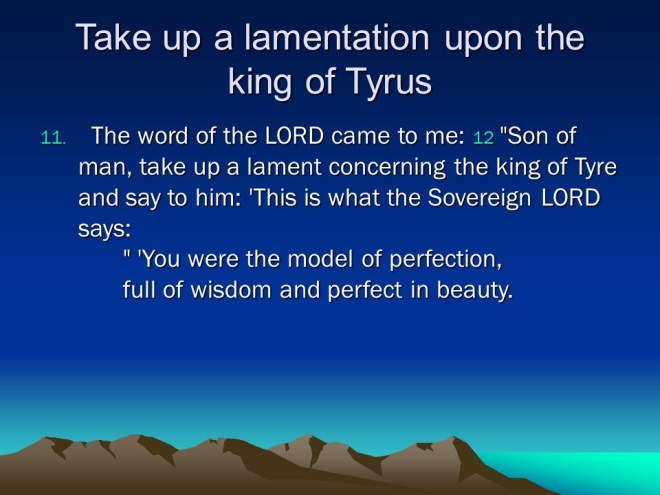 Take up a lamentation upon the king of Tyrus

11. The word of the LORD came to me: 12 "Son of man, take up a lament concerning the king of Tyre and say to him: 'This is what the Sovereign LORD says:
" 'You were the model of perfection,
full of wisdom and perfect in beauty.